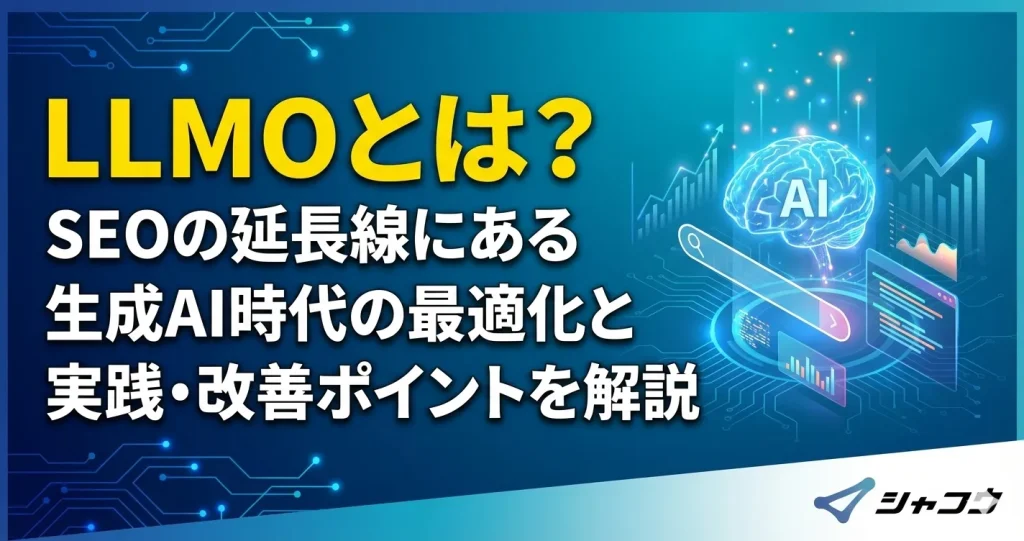 LLMOとは?
SEOの延長線にある
生成AI時代の最適化と
実践・改善ポイントを解説

AI

シャコウ